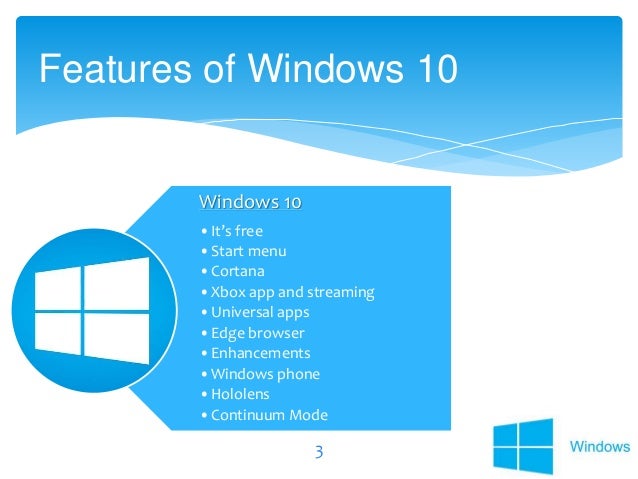 Features of Windows 10

Windows 10

• It's free
• Start menu
• Cortana
• Xbox app and streaming
• Universal apps
• Edge browser
• Enhancements
• Windows phone
• Hololens
• Continuum Mode

3

Windows